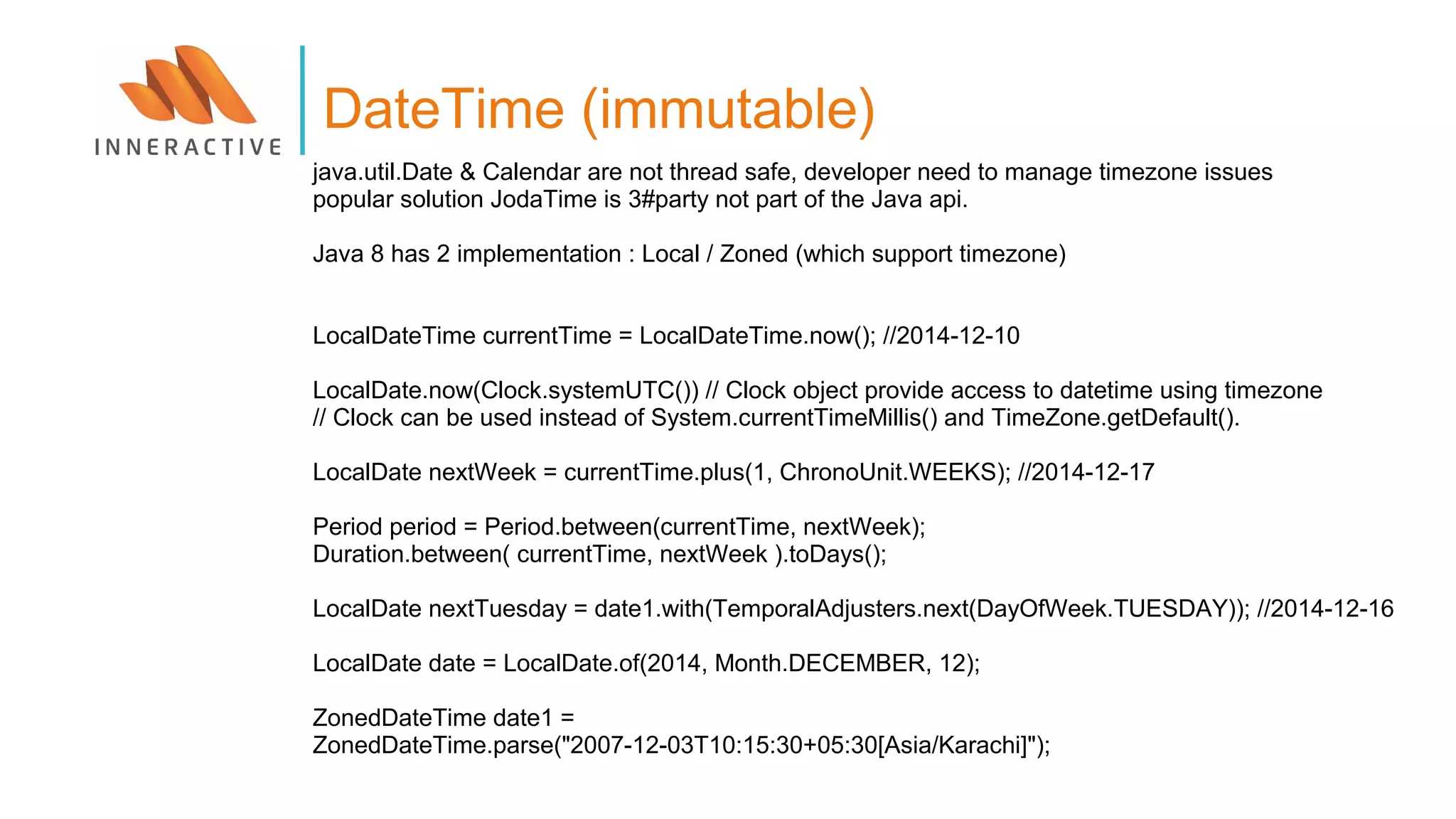 INNERACTIVE

DateTime (immutable)

java.util.Date & Calendar are not thread safe, developer need to manage timezone issues popular solution JodaTime is 3#party not part of the Java api.

Java 8 has 2 implementation : Local / Zoned (which support timezone)

LocalDateTime currentTime = LocalDateTime.now(); //2014-12-10

LocalDate.now(Clock.systemUTC()) // Clock object provide access to datetime using timezone
// Clock can be used instead of System.currentTimeMillis() and TimeZone.getDefault().

LocalDate nextWeek = currentTime.plus(1, ChronoUnit.WEEKS); //2014-12-17

Period period = Period.between(currentTime, nextWeek);
Duration.between( currentTime, nextWeek ).toDays();

LocalDate nextTuesday = date1.with(TemporalAdjusters.next(DayOfWeek.TUESDAY)); //2014-12-16

LocalDate date = LocalDate.of(2014, Month.DECEMBER, 12);

ZonedDateTime date1 =
ZonedDateTime.parse("2007-12-03T10:15:30+05:30[Asia/Karachi]");